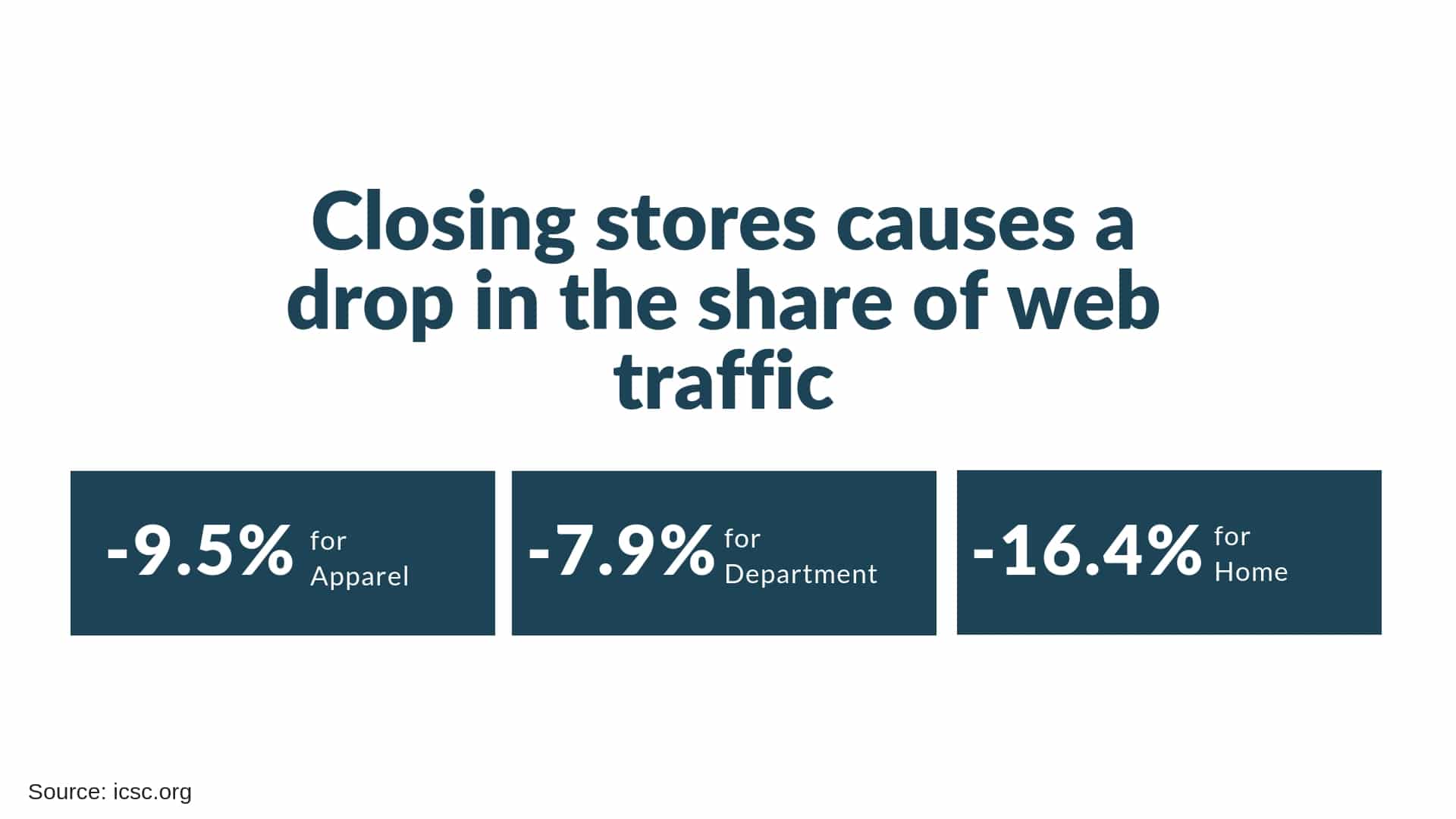 Closing stores causes a drop in the share of web traffic

-9.5% for Apparel

-7.9% for Department

-16.4% for Home

Source: icsc.org